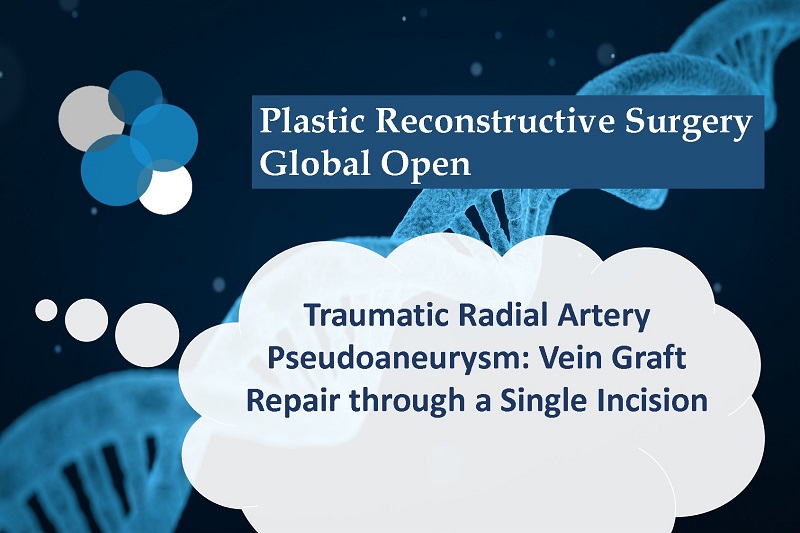 Plastic Reconstructive Surgery Global Open

Traumatic Radial Artery Pseudoaneurysm: Vein Graft Repair through a Single Incision